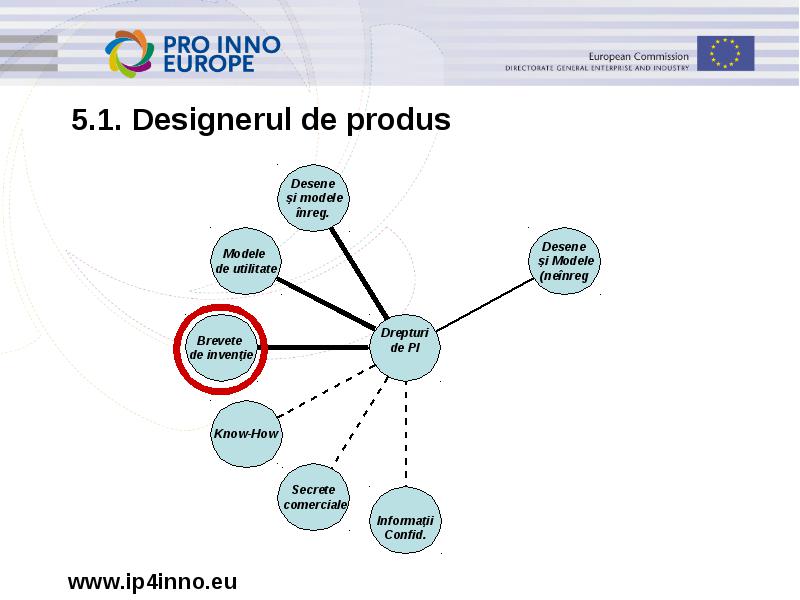 PRO INNO EUROPE

European Commission
DIRECTORATE GENERAL ENTERPRISE AND INDUSTRY

5.1. Designerul de produs

Desene și modele înreg.

Modele de utilitate

Desene și Modele (neînreg

Brevete de invenție

Drepturi de PI

Know-How

Secrete comerciale

Informații Confid.

www.ip4inno.eu